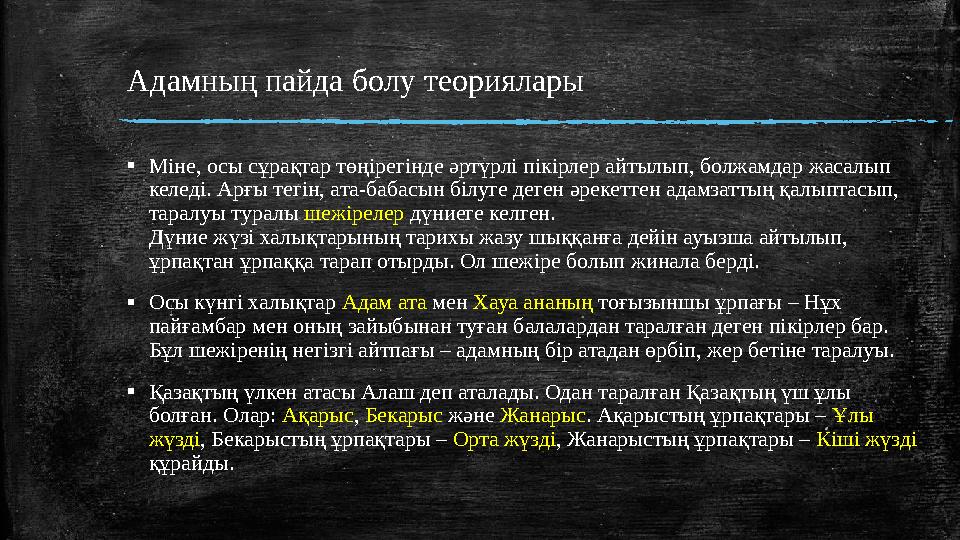 Адамның пайда болу теориялары

▪ Міне, осы сұрақтар төңірегінде әртүрлі пікірлер айтылып, болжамдар жасалып келеді. Арғы тегін, ата-бабасын білуге деген әрекеттен адамзаттың қалыптасып, таралуы туралы шежірелер дүниеге келген.
Дүние жүзі халықтарының тарихы жазу шыққанға дейін ауызша айтылып, ұрпақтан ұрпаққа тарап отырды. Ол шежіре болып жинала берді.

▪ Осы күнгі халықтар Адам ата мен Хауа ананың тоғызыншы ұрпағы – Нұх пайғамбар мен оның зайыбынан туған балалардан таралған деген пікірлер бар. Бұл шежіренің негізгі айтпағы – адамның бір атадан өрбіп, жер бетіне таралуы.

▪ Қазақтың үлкен атасы Алаш деп аталады. Одан таралған Қазақтың үш ұлы болған. Олар: Ақарыс, Бекарыс және Жанарыс. Ақарыстың ұрпақтары – Ұлы жүзді, Бекарыстың ұрпақтары – Орта жүзді, Жанарыстың ұрпақтары – Кіші жүзді құрайды.